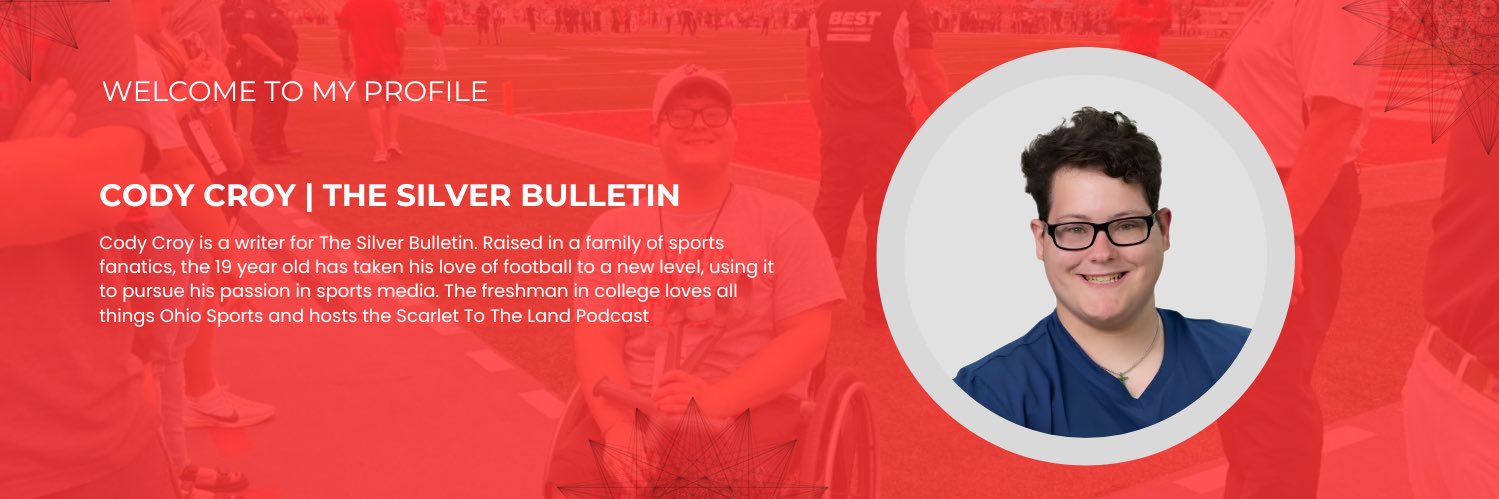 WELCOME TO MY PROFILE

CODY CROY | THE SILVER BULLETIN

Cody Croy is a writer for The Silver Bulletin. Raised in a family of sports fanatics, the 19 year old has taken his love of football to a new level, using it to pursue his passion in sports media. The freshman in college loves all things Ohio Sports and hosts the Scarlet To The Land Podcast

BEST